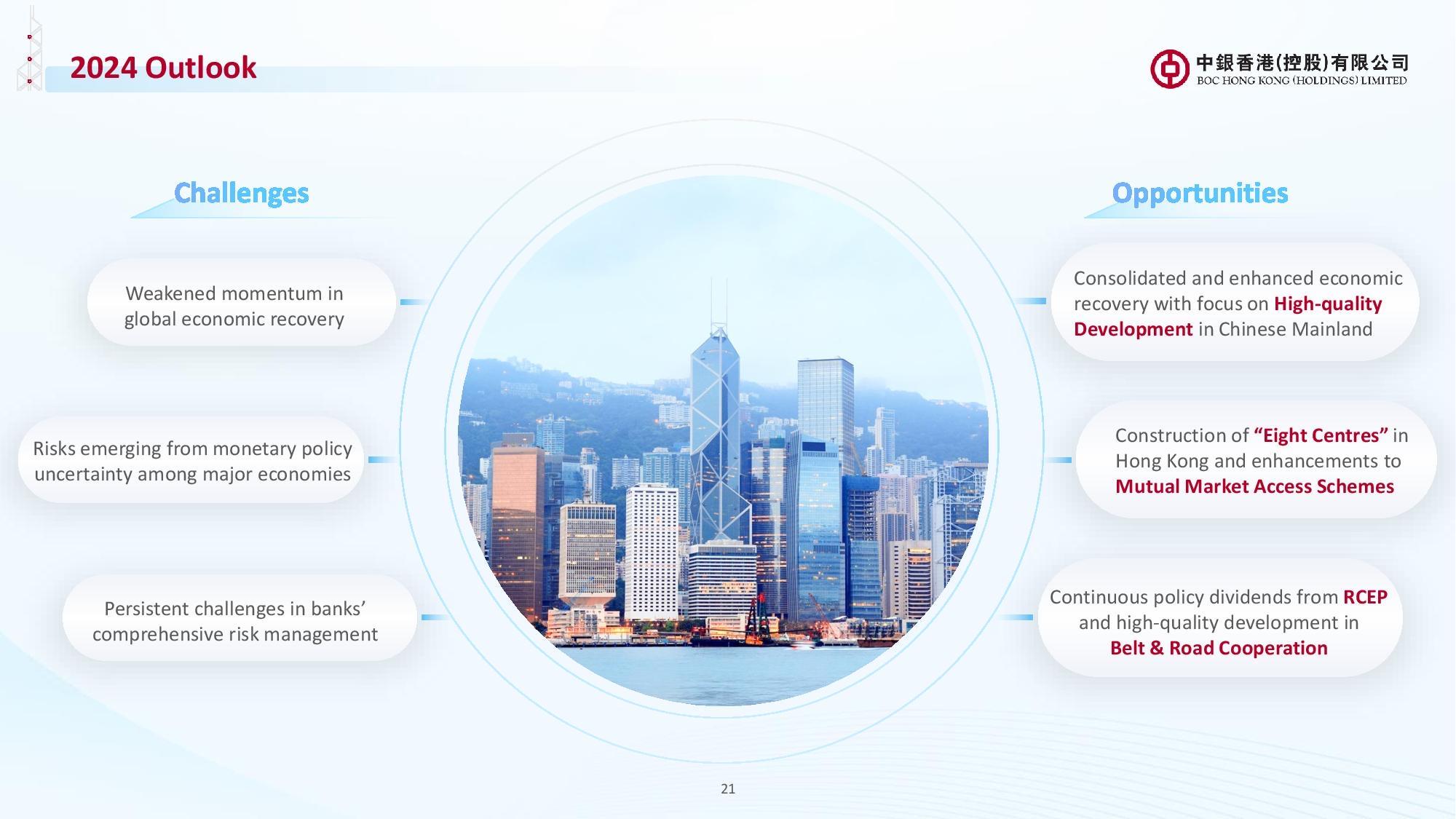 2024 Outlook

中銀香港(控股)有限公司
BOC HONG KONG (HOLDINGS) LIMITED

Challenges

Weakened momentum in global economic recovery

Risks emerging from monetary policy uncertainty among major economies

Persistent challenges in banks' comprehensive risk management

Opportunities

Consolidated and enhanced economic recovery with focus on High-quality Development in Chinese Mainland

Construction of "Eight Centres" in Hong Kong and enhancements to Mutual Market Access Schemes

Continuous policy dividends from RCEP and high-quality development in Belt & Road Cooperation

21